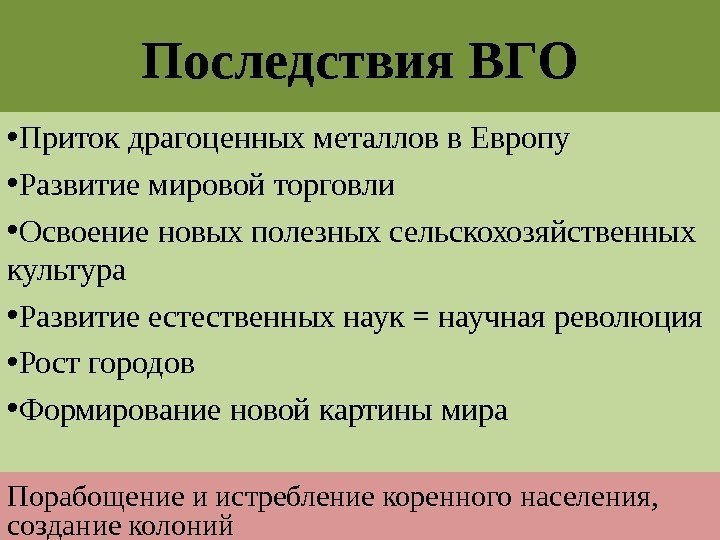 Последствия ВГО

•Приток драгоценных металлов в Европу

•Развитие мировой торговли

•Освоение новых полезных сельскохозяйственных культура

•Развитие естественных наук = научная революция

•Рост городов

•Формирование новой картины мира

Порабощение и истребление коренного населения, создание колоний